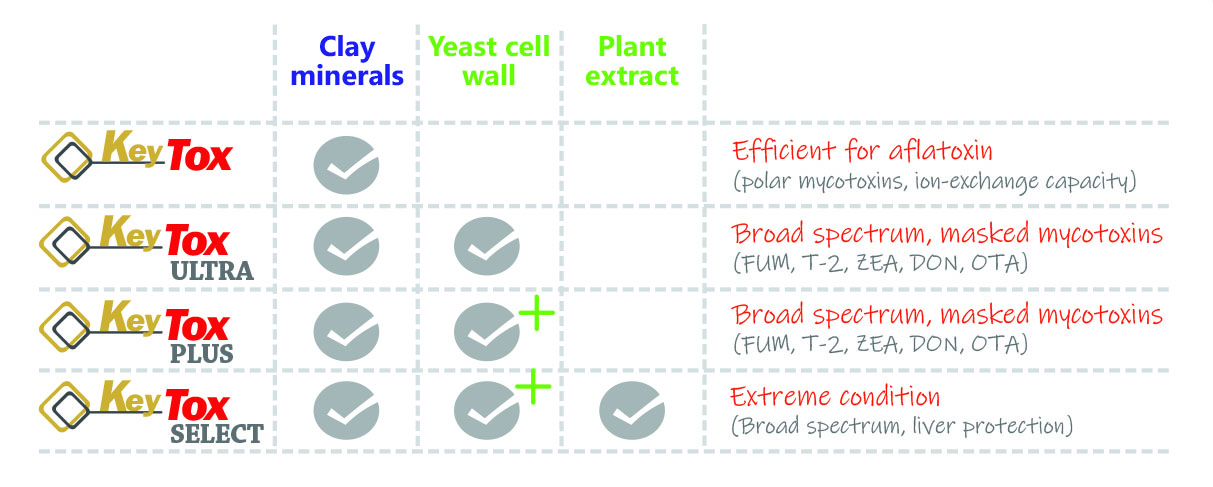 |  | Clay minerals | Yeast cell wall | Plant extract |  |
|---|---|---|---|---|
| KeyTox | ✓ |  |  | Efficient for aflatoxin (polar mycotoxins, ion-exchange capacity) |
| KeyTox ULTRA | ✓ | ✓ |  | Broad spectrum, masked mycotoxins (FUM, T-2, ZEA, DON, OTA) |
| KeyTox PLUS | ✓ | ✓+ |  | Broad spectrum, masked mycotoxins (FUM, T-2, ZEA, DON, OTA) |
| KeyTox SELECT | ✓ | ✓+ | ✓ | Extreme condition (Broad spectrum, liver protection) |